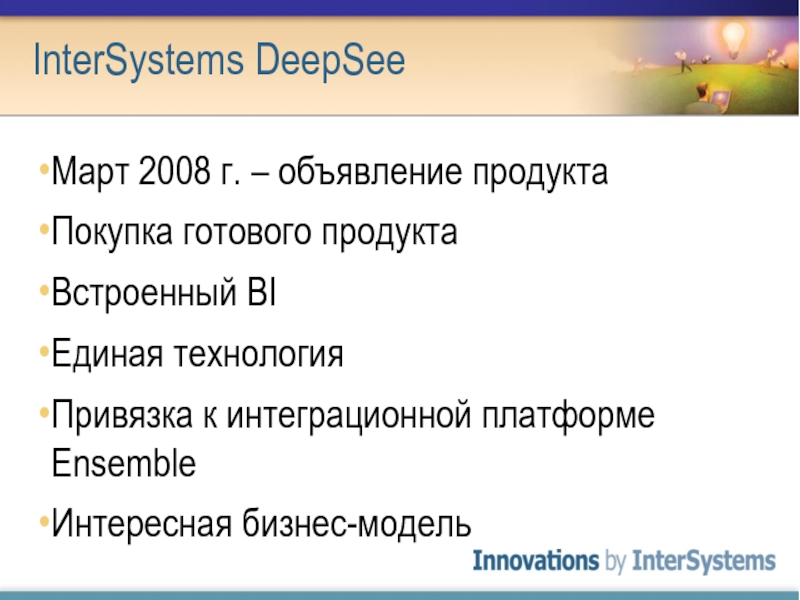 InterSystems DeepSee

•Март 2008 г. – объявление продукта

•Покупка готового продукта

•Встроенный BI

•Единая технология

•Привязка к интеграционной платформе Ensemble

•Интересная бизнес-модель

Innovations by InterSystems